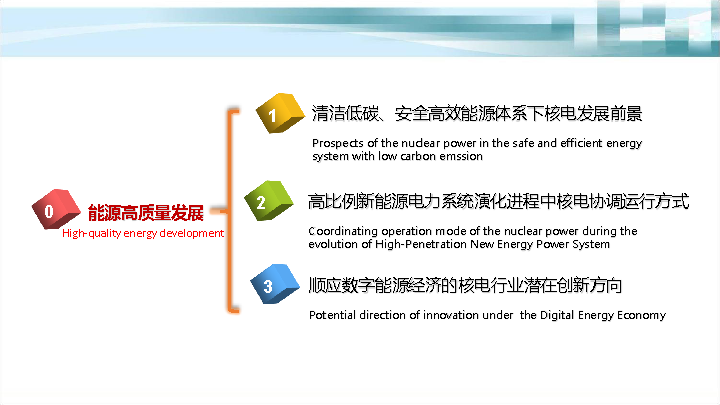 0 能源高质量发展
High-quality energy development

1 清洁低碳、安全高效能源体系下核电发展前景
Prospects of the nuclear power in the safe and efficient energy system with low carbon emssion

2 高比例新能源电力系统演化进程中核电协调运行方式
Coordinating operation mode of the nuclear power during the evolution of High-Penetration New Energy Power System

3 顺应数字能源经济的核电行业潜在创新方向
Potential direction of innovation under the Digital Energy Economy